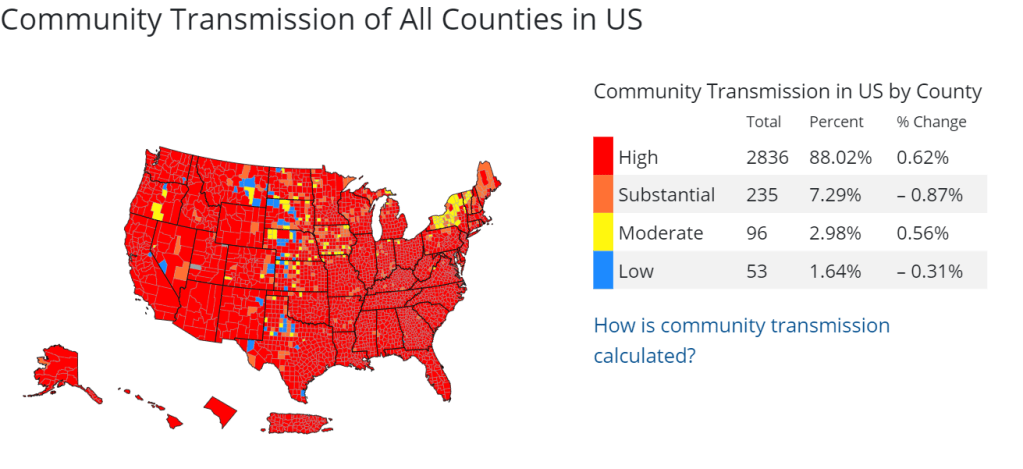 Community Transmission of All Counties in US

Community Transmission in US by County

| | Total | Percent | % Change |
|---|---|---|---|
| High | 2836 | 88.02% | 0.62% |
| Substantial | 235 | 7.29% | – 0.87% |
| Moderate | 96 | 2.98% | 0.56% |
| Low | 53 | 1.64% | – 0.31% |

How is community transmission calculated?